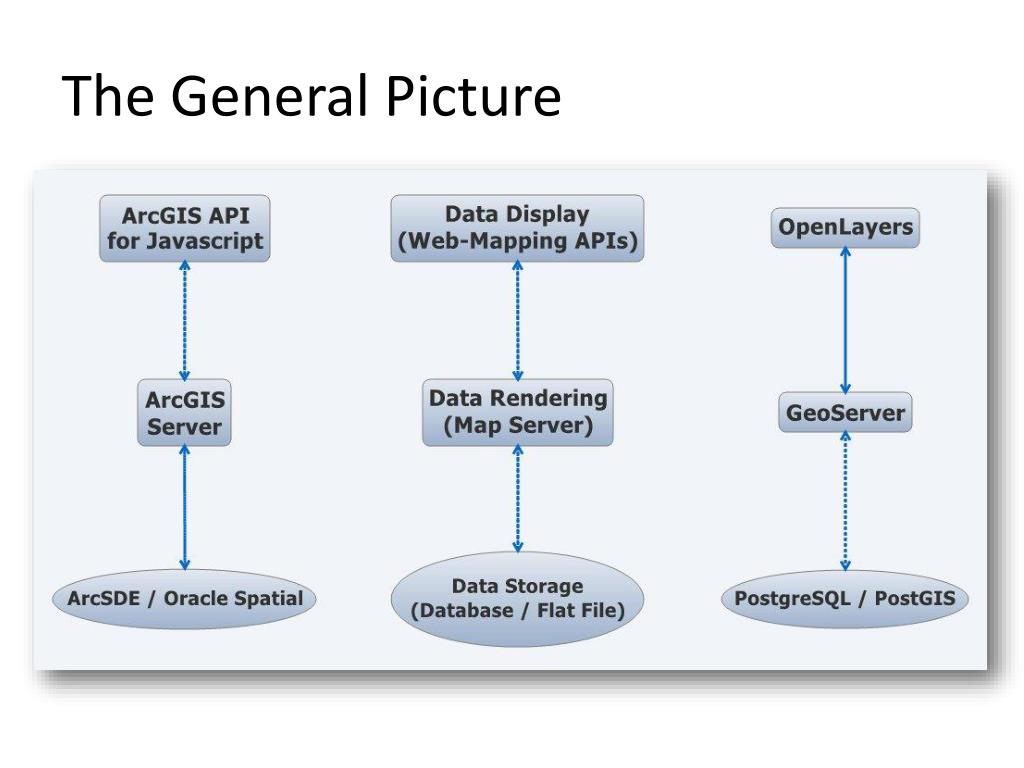 The General Picture

ArcGIS API for Javascript

ArcGIS Server

ArcSDE / Oracle Spatial

Data Display (Web-Mapping APIs)

Data Rendering (Map Server)

Data Storage (Database / Flat File)

OpenLayers

GeoServer

PostgreSQL / PostGIS